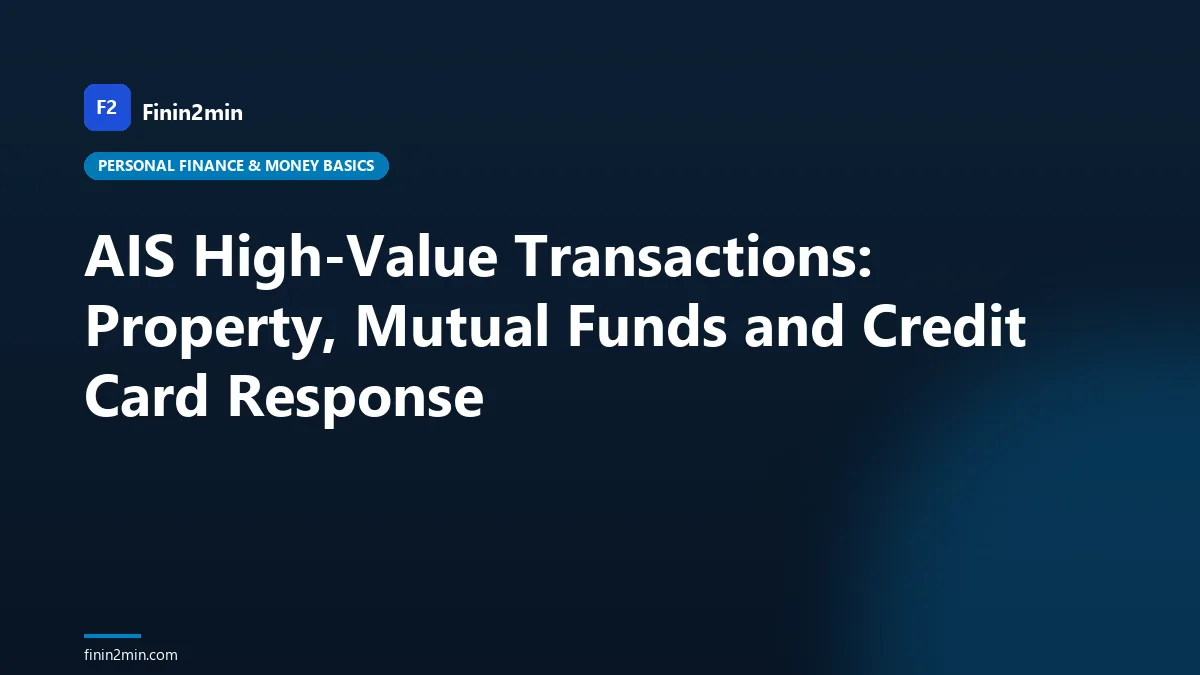 F2 Finin2min

PERSONAL FINANCE & MONEY BASICS

AIS High-Value Transactions: Property, Mutual Funds and Credit Card Response

finin2min.com